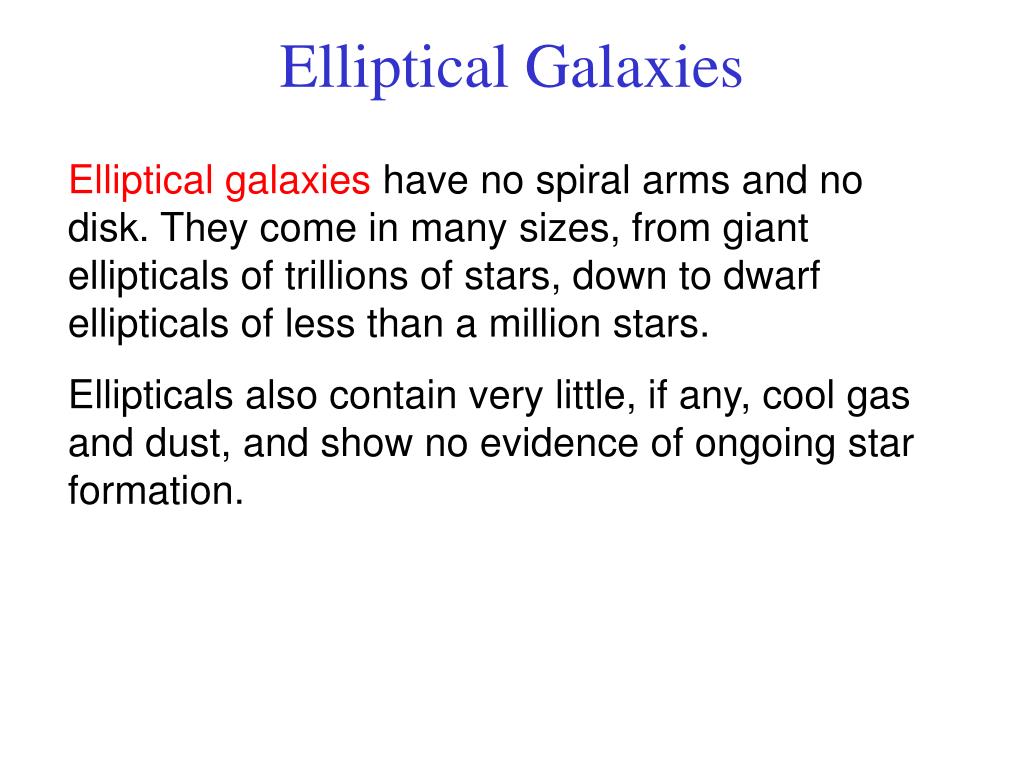 Elliptical Galaxies

Elliptical galaxies have no spiral arms and no disk. They come in many sizes, from giant ellipticals of trillions of stars, down to dwarf ellipticals of less than a million stars.

Ellipticals also contain very little, if any, cool gas and dust, and show no evidence of ongoing star formation.